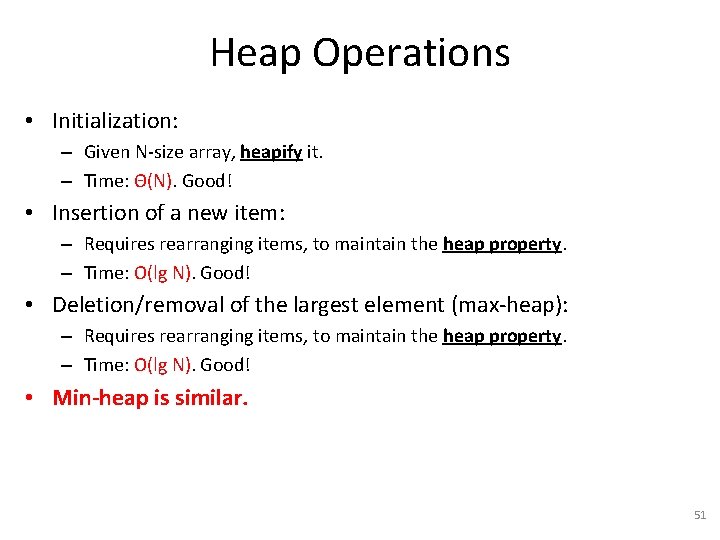 Heap Operations

• Initialization:
– Given N-size array, heapify it.
– Time: $\Theta(N)$. Good!

• Insertion of a new item:
– Requires rearranging items, to maintain the heap property.
– Time: $O(\lg N)$. Good!

• Deletion/removal of the largest element (max-heap):
– Requires rearranging items, to maintain the heap property.
– Time: $O(\lg N)$. Good!

• Min-heap is similar.

51